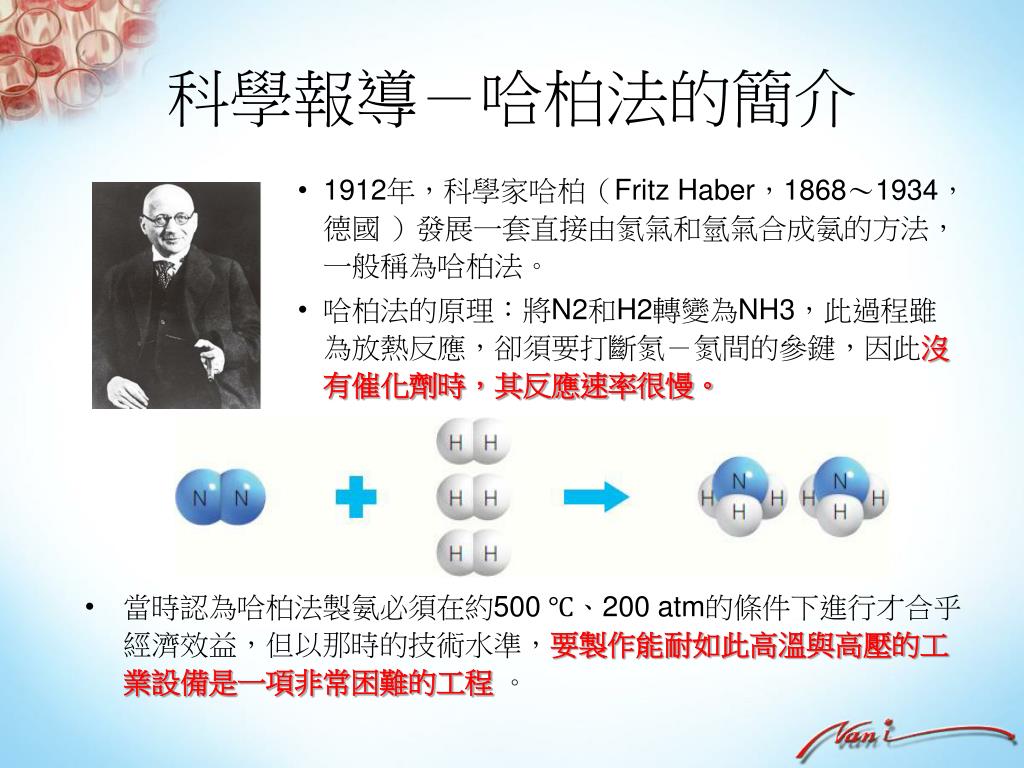 科學報導－哈柏法的簡介

• 1912年，科學家哈柏（Fritz Haber，1868～1934，德國 ）發展一套直接由氮氣和氫氣合成氨的方法，一般稱為哈柏法。

• 哈柏法的原理：將N2和H2轉變為NH3，此過程雖為放熱反應，卻須要打斷氮－氮間的參鍵，因此沒有催化劑時，其反應速率很慢。

N N

H H

H H

H H

H N H H

H N H H

• 當時認為哈柏法製氨必須在約500 ℃、200 atm的條件下進行才合乎經濟效益，但以那時的技術水準，要製作能耐如此高溫與高壓的工業設備是一項非常困難的工程 。

Nani